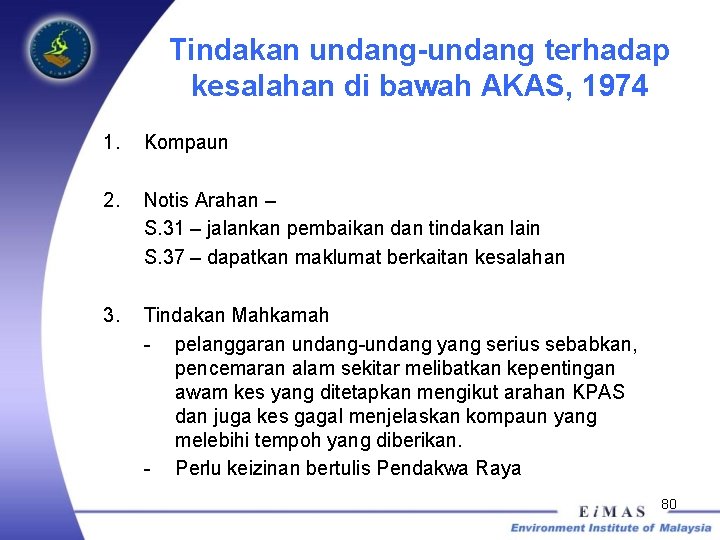 Tindakan undang-undang terhadap kesalahan di bawah AKAS, 1974

1. Kompaun

2. Notis Arahan –
S.31 – jalankan pembaikan dan tindakan lain
S.37 – dapatkan maklumat berkaitan kesalahan

3. Tindakan Mahkamah
- pelanggaran undang-undang yang serius sebabkan, pencemaran alam sekitar melibatkan kepentingan awam kes yang ditetapkan mengikut arahan KPAS dan juga kes gagal menjelaskan kompaun yang melebihi tempoh yang diberikan.
- Perlu keizinan bertulis Pendakwa Raya

80

EiMAS
Environment Institute of Malaysia